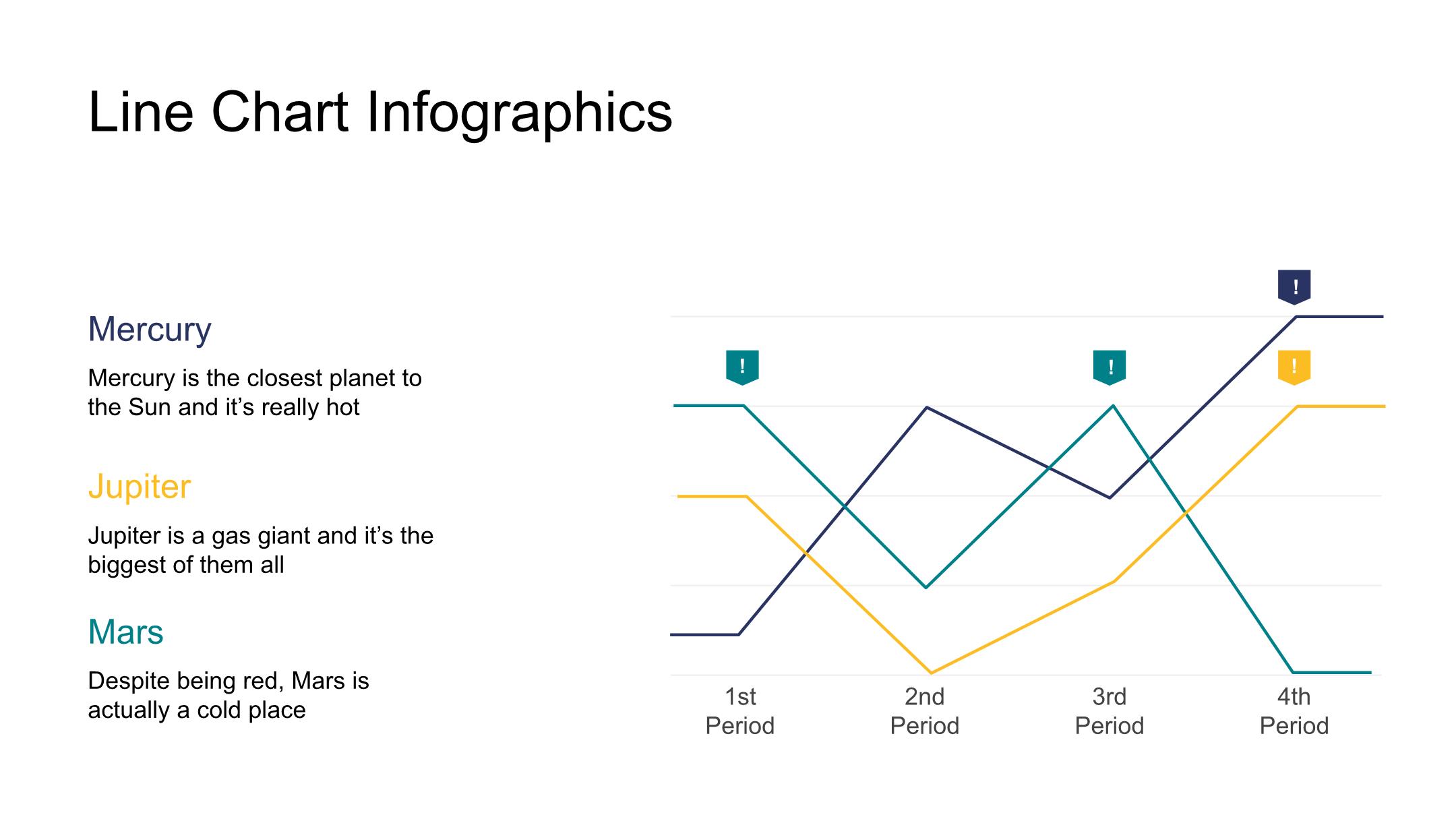 Line Chart Infographics

Mercury

Mercury is the closest planet to the Sun and it's really hot

Jupiter

Jupiter is a gas giant and it's the biggest of them all

Mars

Despite being red, Mars is actually a cold place

!

!

!

!

1st Period

2nd Period

3rd Period

4th Period